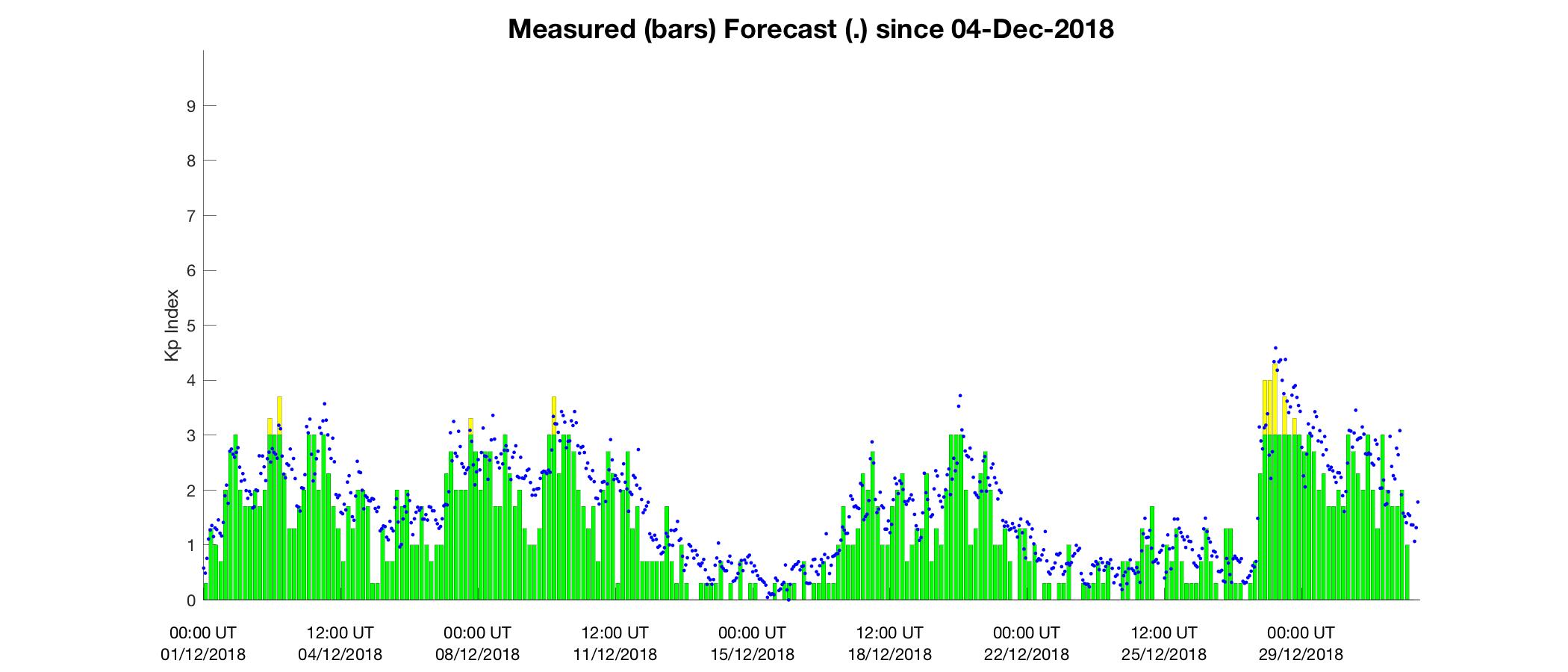 Measured (bars) Forecast (.) since 04-Dec-2018

Kp Index

9
8
7
6
5
4
3
2
1
0

00:00 UT 01/12/2018
12:00 UT 04/12/2018
00:00 UT 08/12/2018
12:00 UT 11/12/2018
00:00 UT 15/12/2018
12:00 UT 18/12/2018
00:00 UT 22/12/2018
12:00 UT 25/12/2018
00:00 UT 29/12/2018